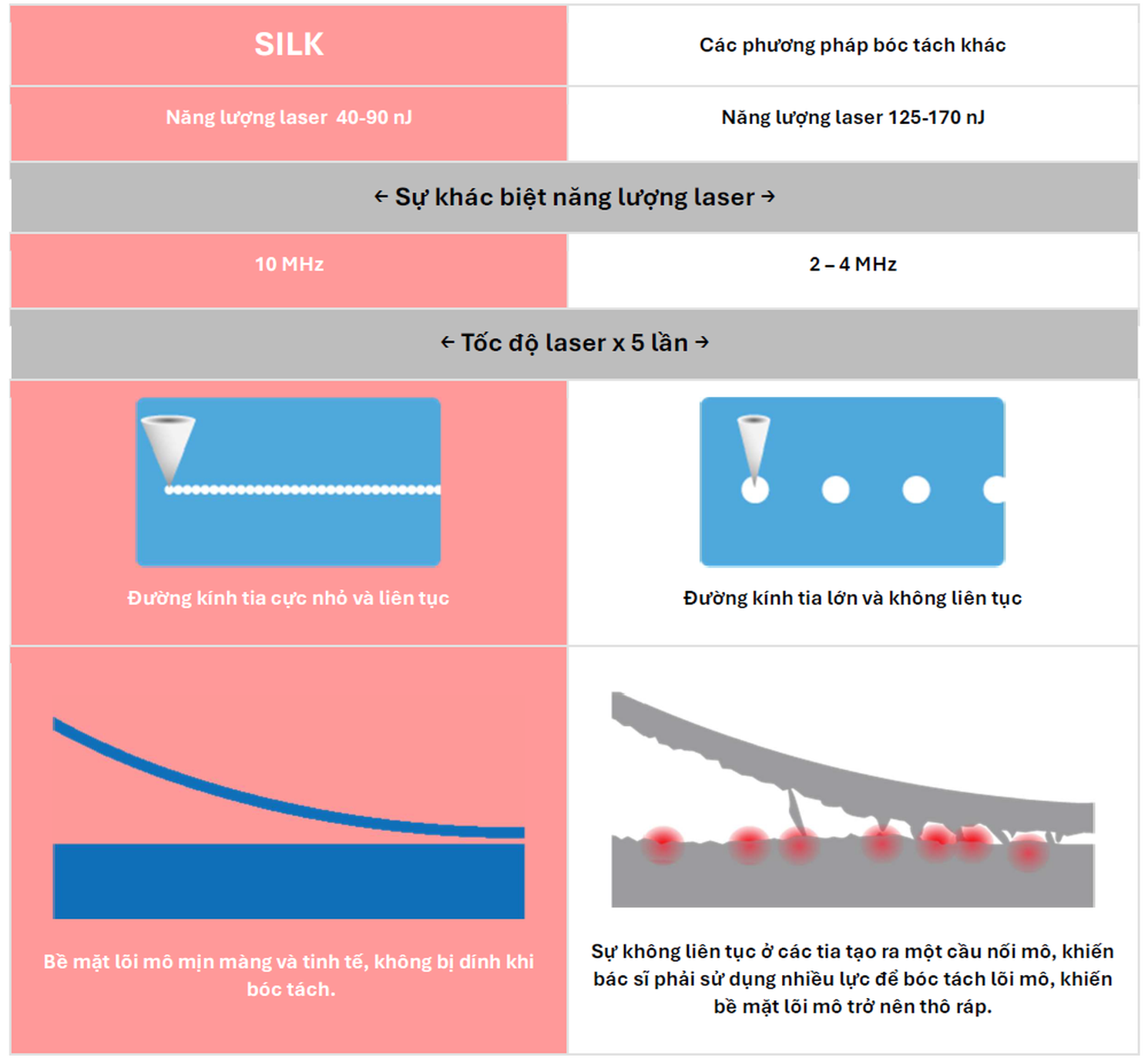 | SILK | Các phương pháp bóc tách khác |
|---|---|
| Năng lượng laser 40-90 nJ | Năng lượng laser 125-170 nJ |
| ← Sự khác biệt năng lượng laser → | |
| 10 MHz | 2 – 4 MHz |
| ← Tốc độ laser x 5 lần → | |
| Đường kính tia cực nhỏ và liên tục | Đường kính tia lớn và không liên tục |
| Bề mặt lõi mô mịn màng và tinh tế, không bị dính khi bóc tách. | Sự không liên tục ở các tia tạo ra một cầu nối mô, khiến bác sĩ phải sử dụng nhiều lực để bóc tách lõi mô, khiến bề mặt lõi mô trở nên thô ráp. |